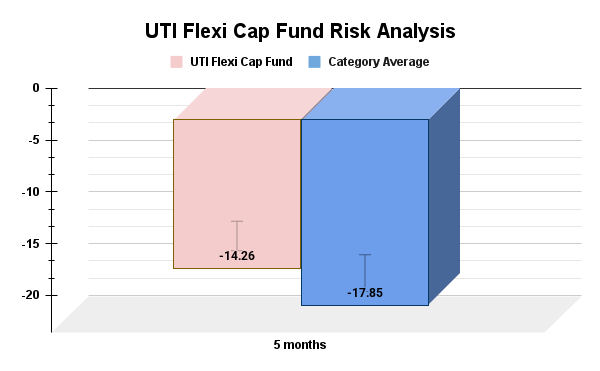 UTI Flexi Cap Fund Risk Analysis

UTI Flexi Cap Fund
Category Average

0
-5
-10
-15
-20

-14.26
-17.85

5 months